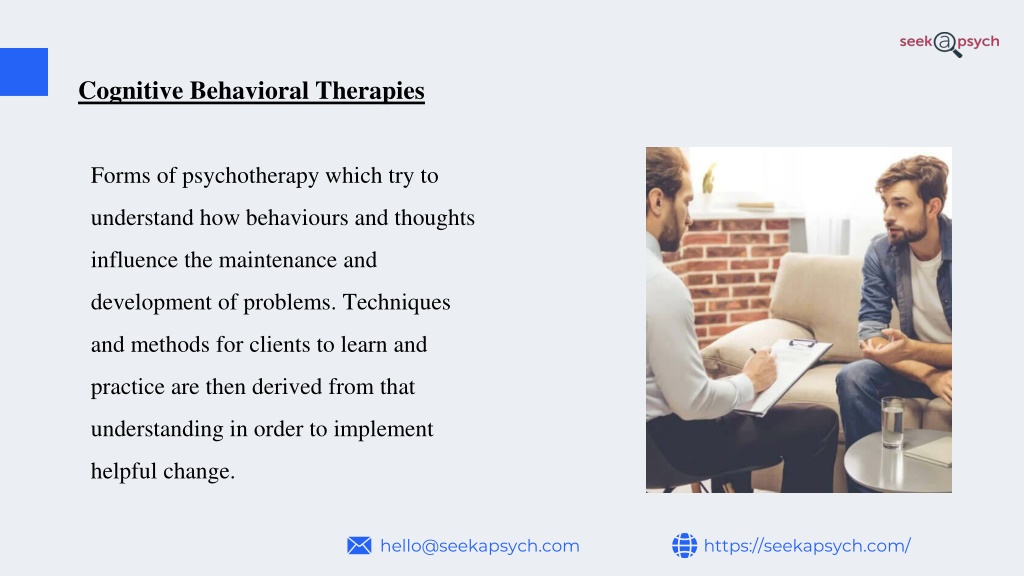 seek@psych

Cognitive Behavioral Therapies

Forms of psychotherapy which try to understand how behaviours and thoughts influence the maintenance and development of problems. Techniques and methods for clients to learn and practice are then derived from that understanding in order to implement helpful change.

hello@seekapsych.com

https://seekapsych.com/